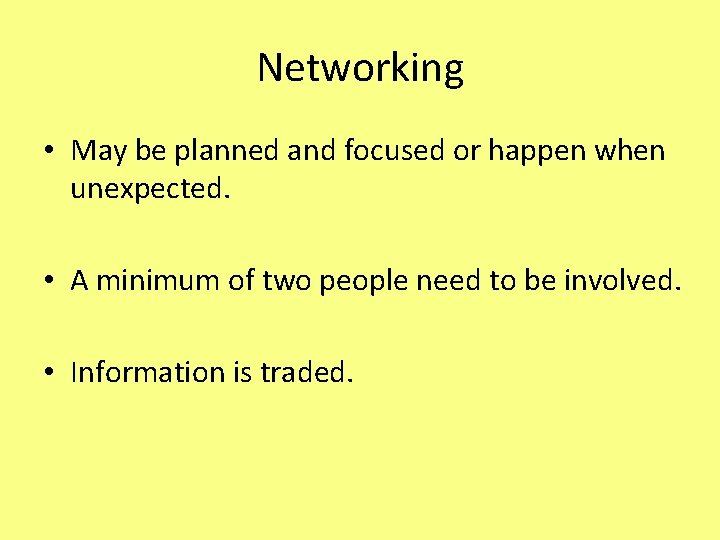 Networking

• May be planned and focused or happen when unexpected.

• A minimum of two people need to be involved.

• Information is traded.